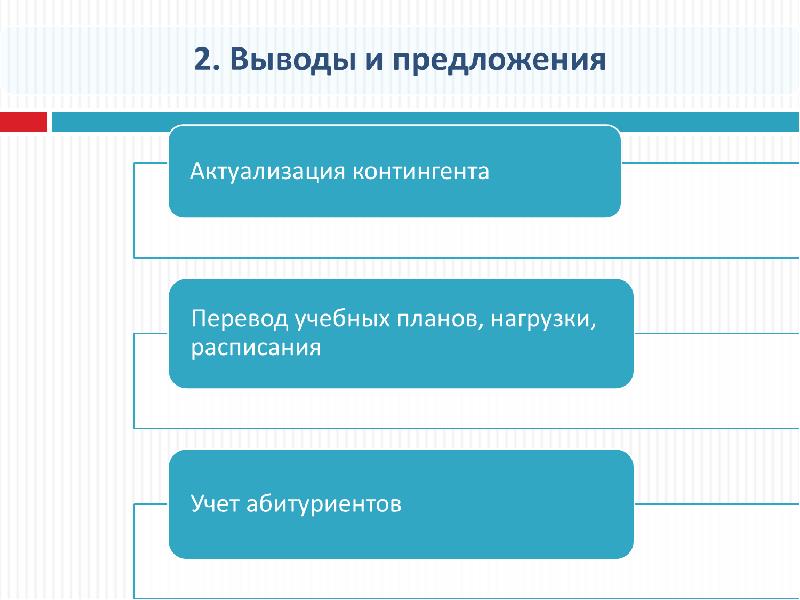 2. Выводы и предложения

Актуализация контингента

Перевод учебных планов, нагрузки, расписания

Учет абитуриентов